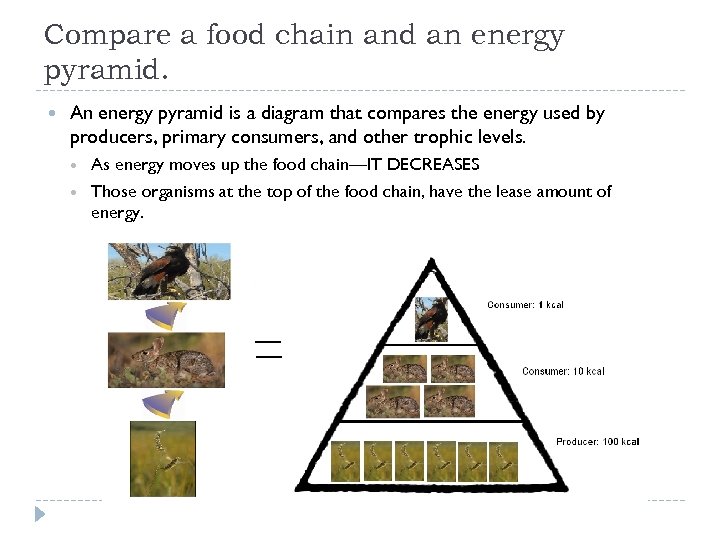 Compare a food chain and an energy pyramid.

An energy pyramid is a diagram that compares the energy used by producers, primary consumers, and other trophic levels.

As energy moves up the food chain—IT DECREASES

Those organisms at the top of the food chain, have the lease amount of energy.

=

Consumer: 1 kcal

Consumer: 10 kcal

Producer: 100 kcal